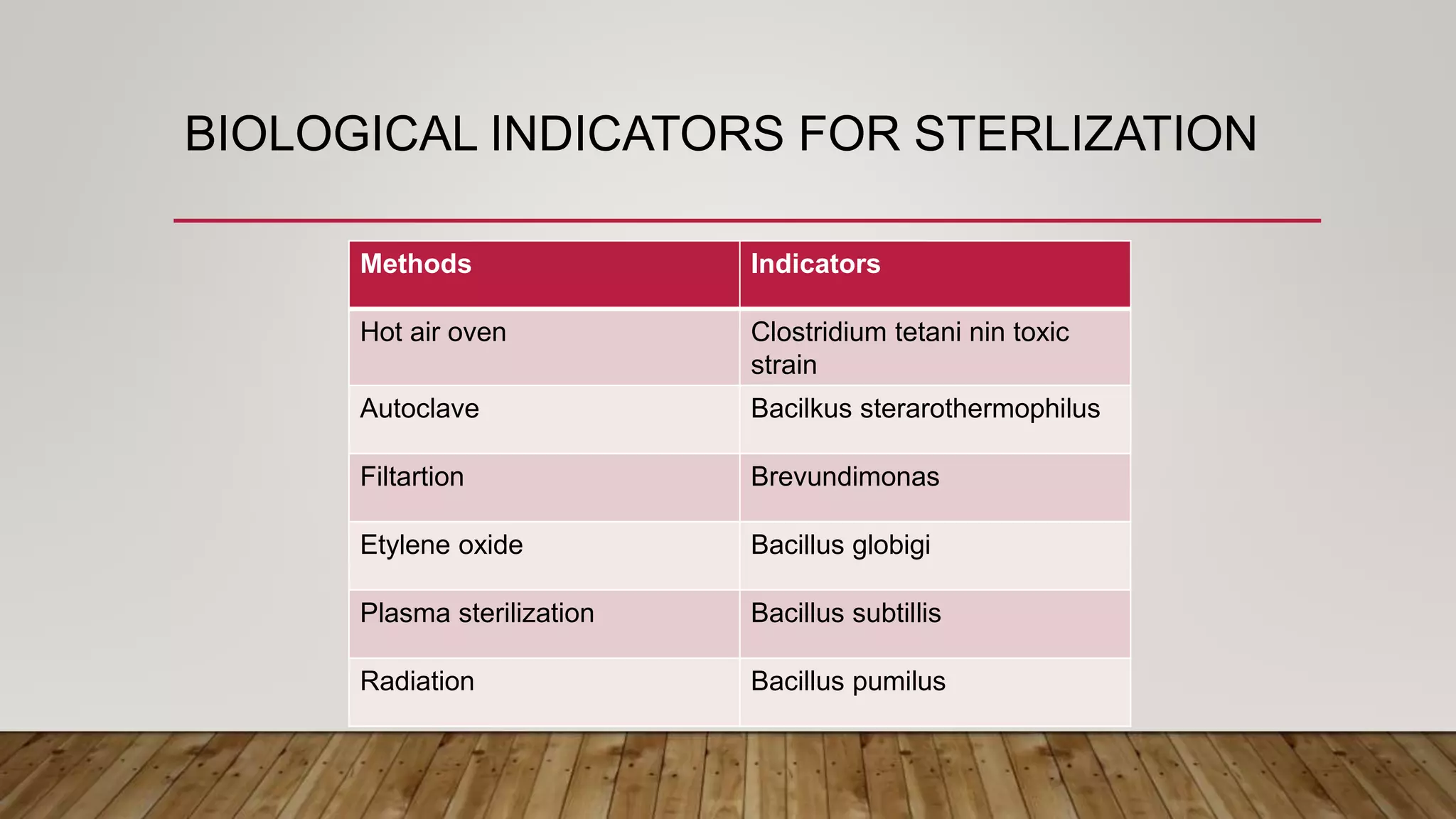 BIOLOGICAL INDICATORS FOR STERLIZATION

| Methods | Indicators |
|---|---|
| Hot air oven | Clostridium tetani nin toxic strain |
| Autoclave | Bacilkus sterarothermophilus |
| Filtartion | Brevundimonas |
| Etylene oxide | Bacillus globigi |
| Plasma sterilization | Bacillus subtillis |
| Radiation | Bacillus pumilus |